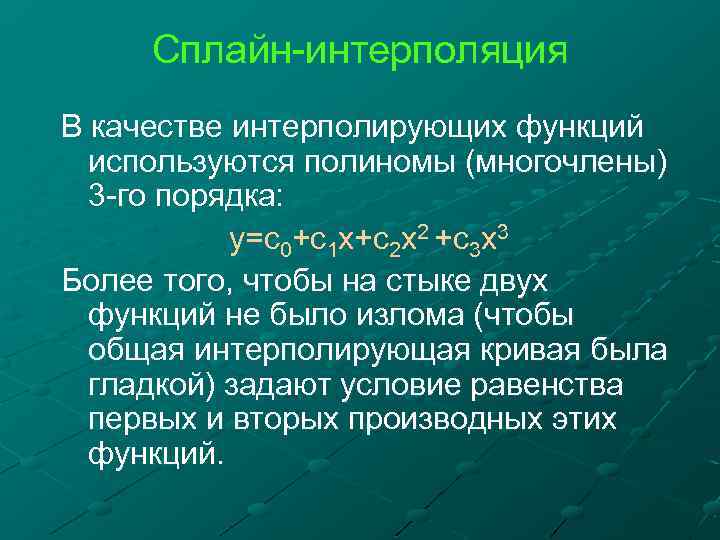 Сплайн-интерполяция

В качестве интерполирующих функций используются полиномы (многочлены) 3-го порядка:

$y=c_0+c_1x+c_2x^2+c_3x^3$

Более того, чтобы на стыке двух функций не было излома (чтобы общая интерполирующая кривая была гладкой) задают условие равенства первых и вторых производных этих функций.